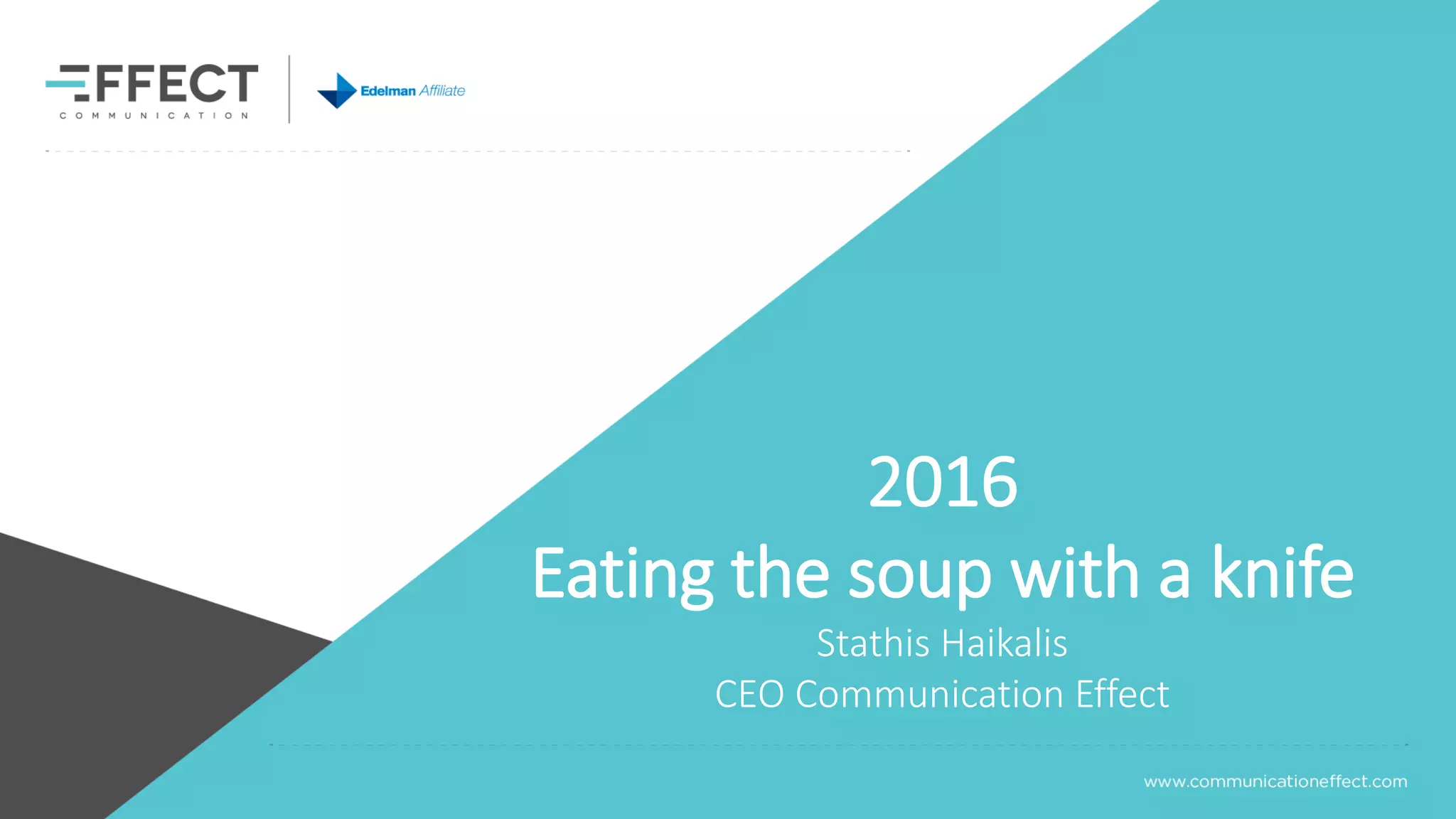 EFFECT
COMMUNICATION

Edelman Affiliate

2016
Eating the soup with a knife
Stathis Haikalis
CEO Communication Effect

www.communicationeffect.com